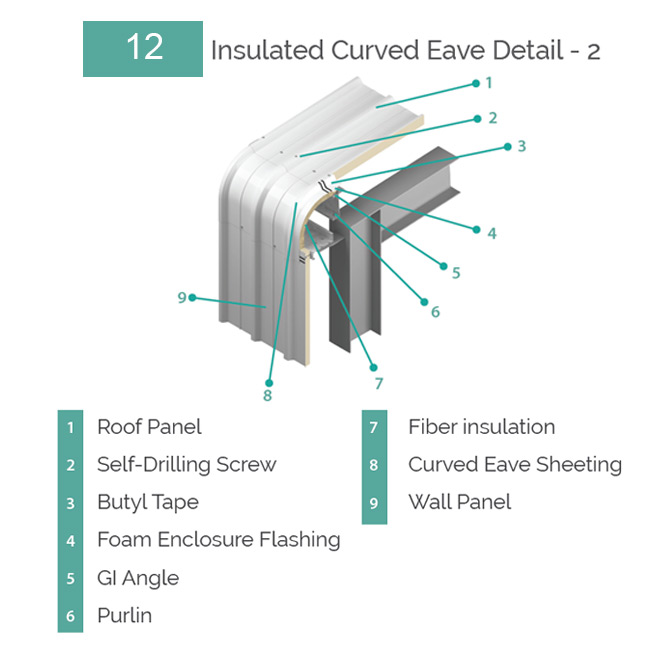 12 Insulated Curved Eave Detail - 2

1
2
3
4
5
6
7
8
9

1 Roof Panel
2 Self-Drilling Screw
3 Butyl Tape
4 Foam Enclosure Flashing
5 GI Angle
6 Purlin

7 Fiber insulation
8 Curved Eave Sheeting
9 Wall Panel